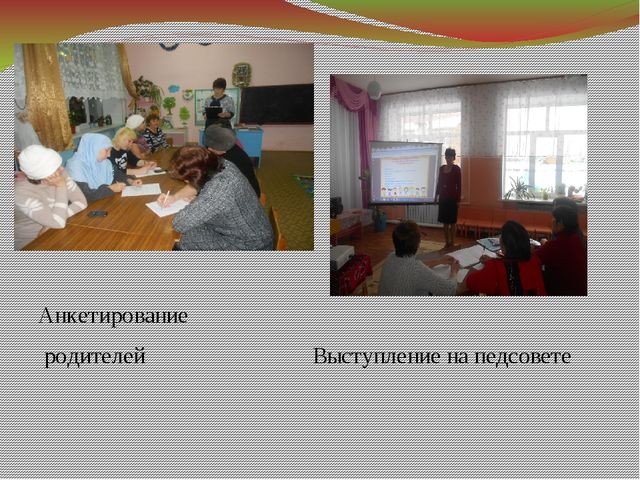 Анкетирование

родителей

Выступление на педсовете